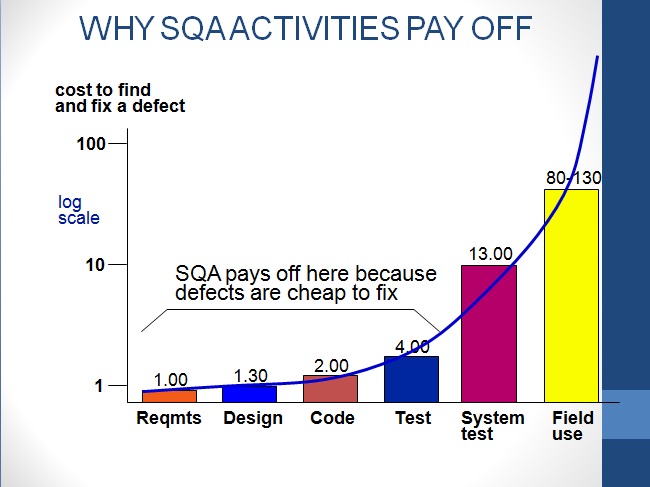 WHY SQA ACTIVITIES PAY OFF

cost to find and fix a defect

100

log scale

10

1

SQA pays off here because defects are cheap to fix

1.00
1.30
2.00
4.00
13.00
80-130

Reqmts
Design
Code
Test
System test
Field use